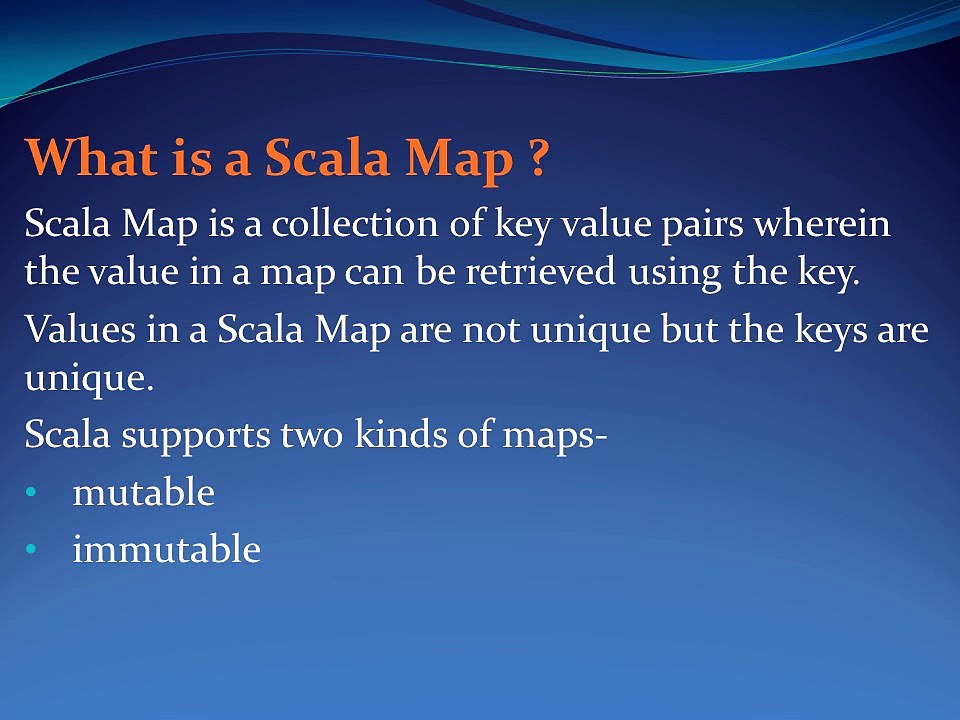 What is a Scala Map ?

Scala Map is a collection of key value pairs wherein the value in a map can be retrieved using the key.

Values in a Scala Map are not unique but the keys are unique.

Scala supports two kinds of maps-

• mutable
• immutable